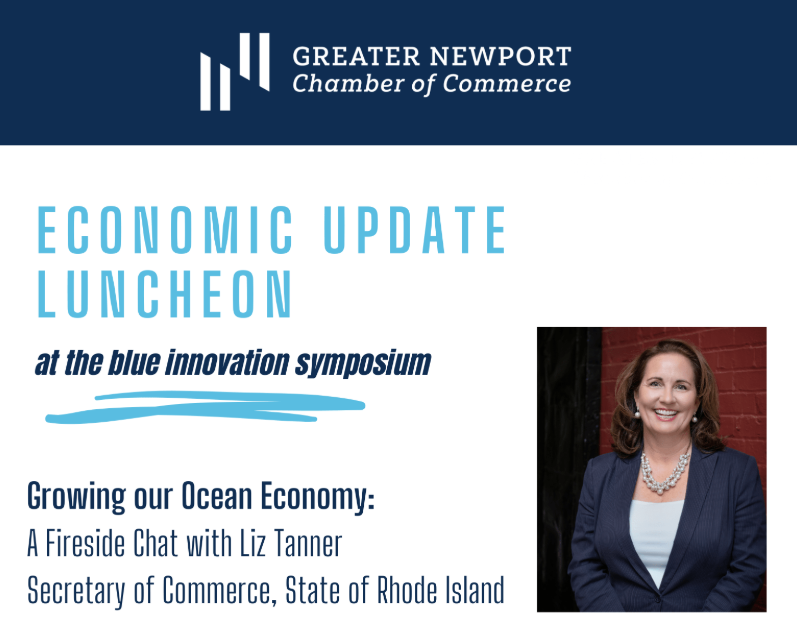 GREATER NEWPORT
Chamber of Commerce

ECONOMIC UPDATE LUNCHEON

at the blue innovation symposium

Growing our Ocean Economy:
A Fireside Chat with Liz Tanner
Secretary of Commerce, State of Rhode Island